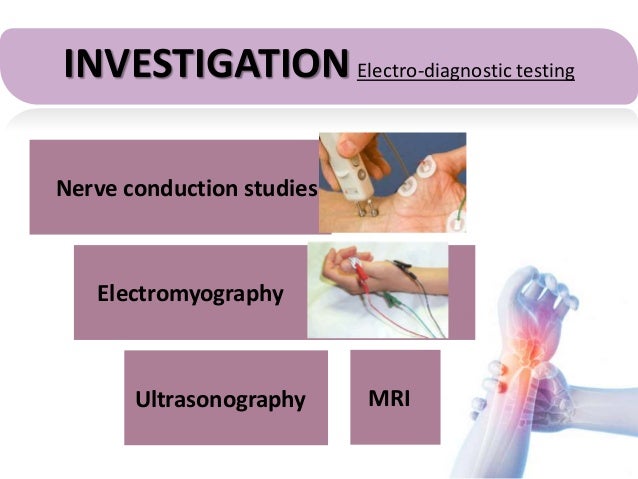 INVESTIGATION Electro-diagnostic testing

Nerve conduction studies

Electromyography

Ultrasonography

MRI